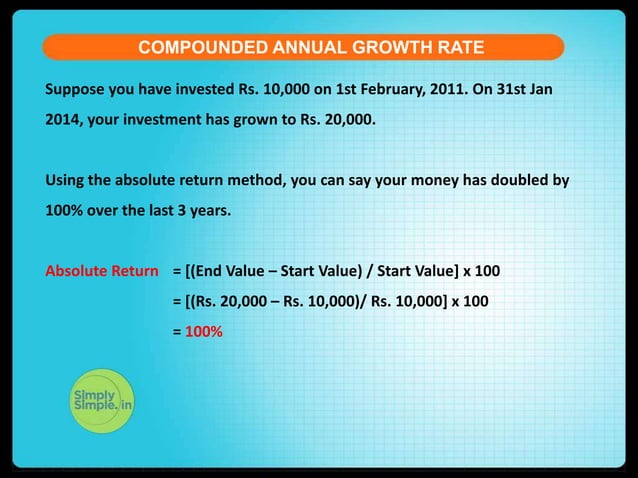 COMPOUNDED ANNUAL GROWTH RATE

Suppose you have invested Rs. 10,000 on 1st February, 2011. On 31st Jan 2014, your investment has grown to Rs. 20,000.

Using the absolute return method, you can say your money has doubled by 100% over the last 3 years.

Absolute Return = [(End Value – Start Value) / Start Value] x 100
= [(Rs. 20,000 – Rs. 10,000)/ Rs. 10,000] x 100
= 100%

Simply Simple.in